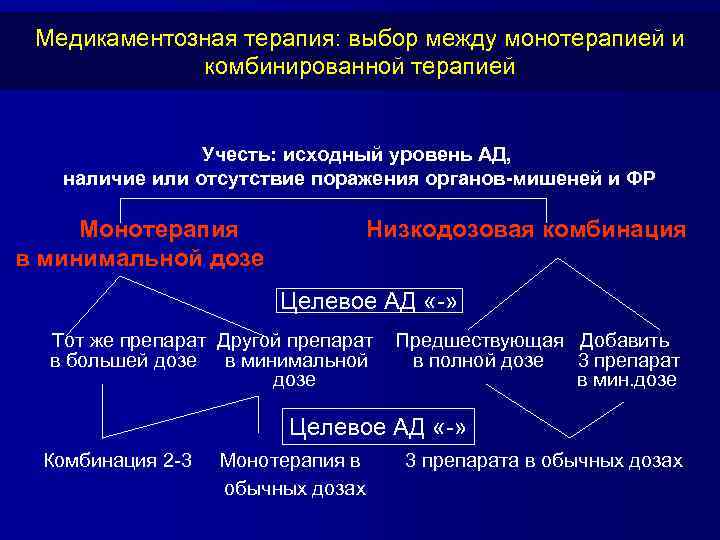 Медикаментозная терапия: выбор между монотерапией и комбинированной терапией

Учесть: исходный уровень АД, наличие или отсутствие поражения органов-мишеней и ФР

Монотерапия в минимальной дозе

Низкодозовая комбинация

Целевое АД «-»

Тот же препарат в большей дозе

Другой препарат в минимальной дозе

Предшествующая в полной дозе

Добавить 3 препарат в мин.дозе

Целевое АД «-»

Комбинация 2-3

Монотерапия в обычных дозах

3 препарата в обычных дозах